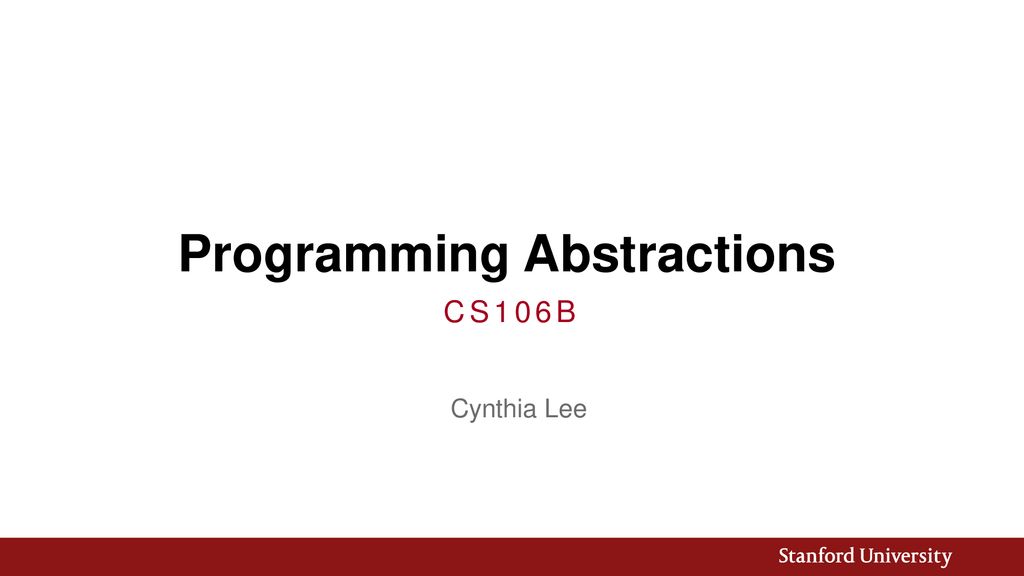 Programming Abstractions

CS106B

Cynthia Lee

Stanford University